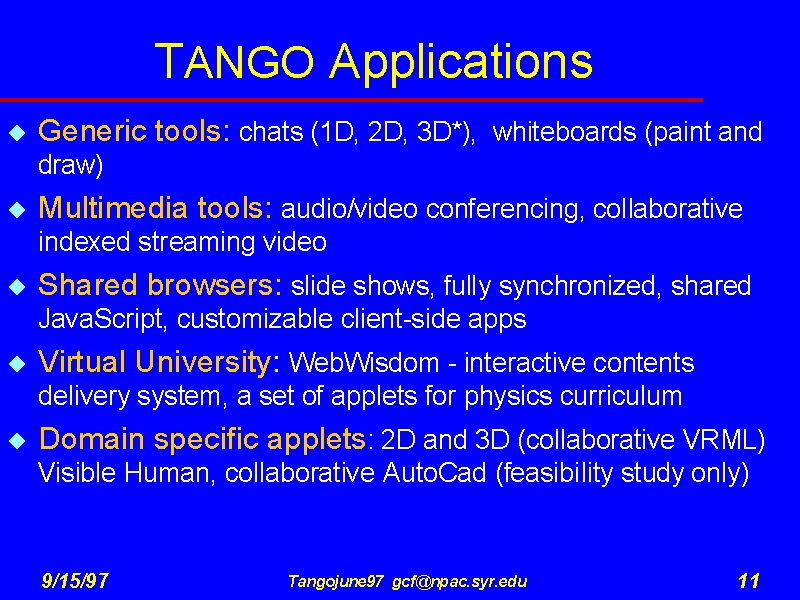 TANGO Applications

Generic tools: chats (1D, 2D, 3D*), whiteboards (paint and draw)

Multimedia tools: audio/video conferencing, collaborative indexed streaming video

Shared browsers: slide shows, fully synchronized, shared JavaScript, customizable client-side apps

Virtual University: WebWisdom - interactive contents delivery system, a set of applets for physics curriculum

Domain specific applets: 2D and 3D (collaborative VRML) Visible Human, collaborative AutoCad (feasibility study only)

9/15/97 Tangojune97 gcf@npac.syr.edu 11